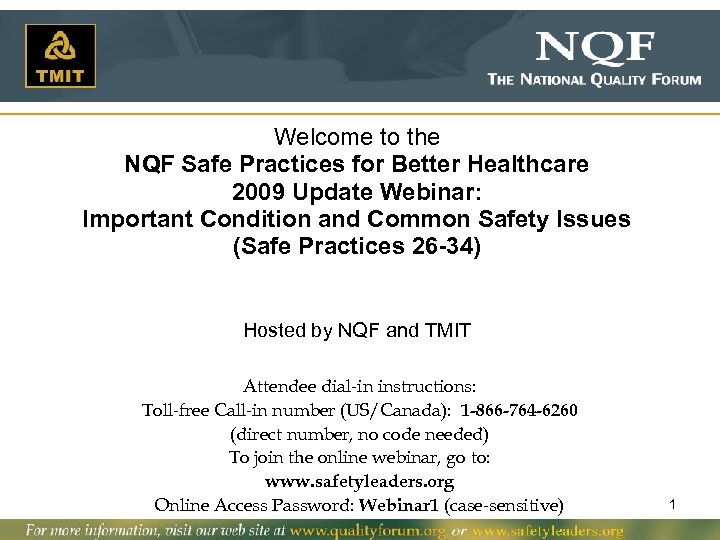 TMIT

NQF
THE NATIONAL QUALITY FORUM

Welcome to the
NQF Safe Practices for Better Healthcare
2009 Update Webinar:
Important Condition and Common Safety Issues
(Safe Practices 26-34)

Hosted by NQF and TMIT

Attendee dial-in instructions:
Toll-free Call-in number (US/Canada): 1-866-764-6260
(direct number, no code needed)
To join the online webinar, go to:
www.safetyleaders.org
Online Access Password: Webinar1 (case-sensitive)

1

For more information, visit our web site at www.qualityforum.org or www.safetyleaders.org